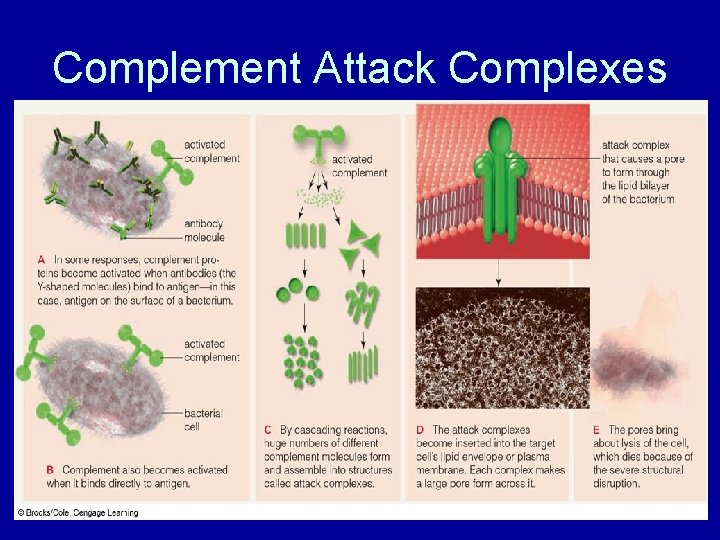 Complement Attack Complexes

activated complement

antibody molecule

A In some responses, complement proteins become activated when antibodies (the Y-shaped molecules) bind to antigen—in this case, antigen on the surface of a bacterium.

activated complement

bacterial cell

B Complement also becomes activated when it binds directly to antigen.

activated complement

C By cascading reactions, huge numbers of different complement molecules form and assemble into structures called attack complexes.

attack complex that causes a pore to form through the lipid bilayer of the bacterium

D The attack complexes become inserted into the target cell's lipid envelope or plasma membrane. Each complex makes a large pore form across it.

E The pores bring about lysis of the cell, which dies because of the severe structural disruption.

© Brooks/Cole, Cengage Learning